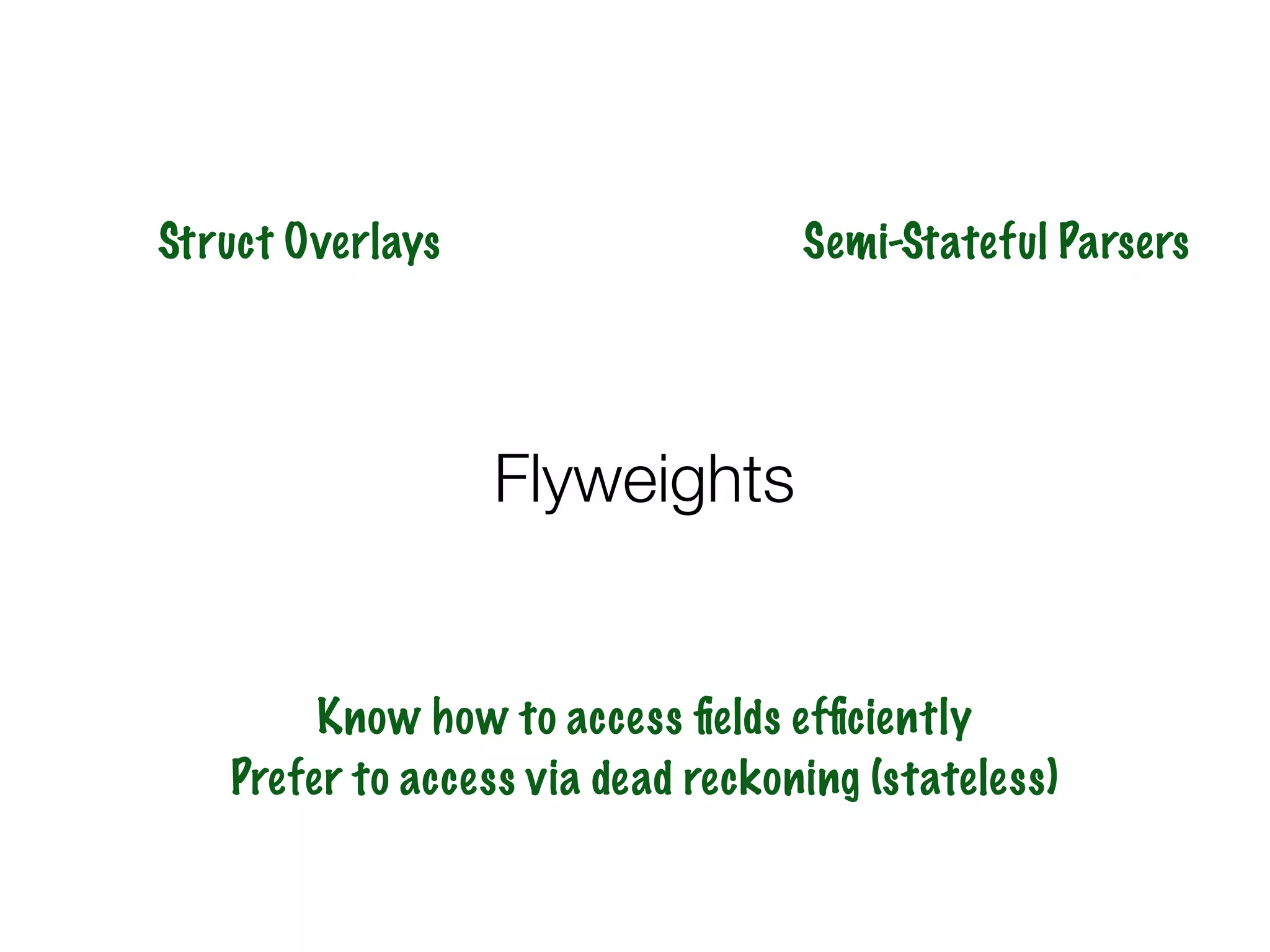 Struct Overlays

Semi-Stateful Parsers

Flyweights

Know how to access fields efficiently
Prefer to access via dead reckoning (stateless)